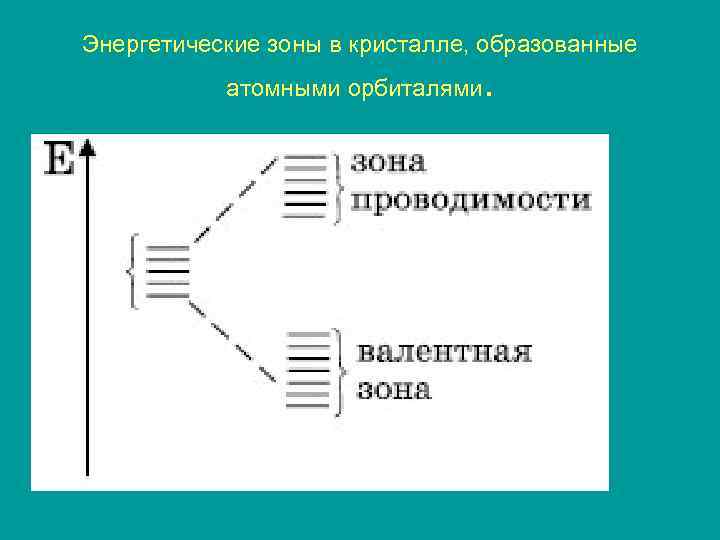 Энергетические зоны в кристалле, образованные атомными орбиталями.

E

зона проводимости

валентная зона